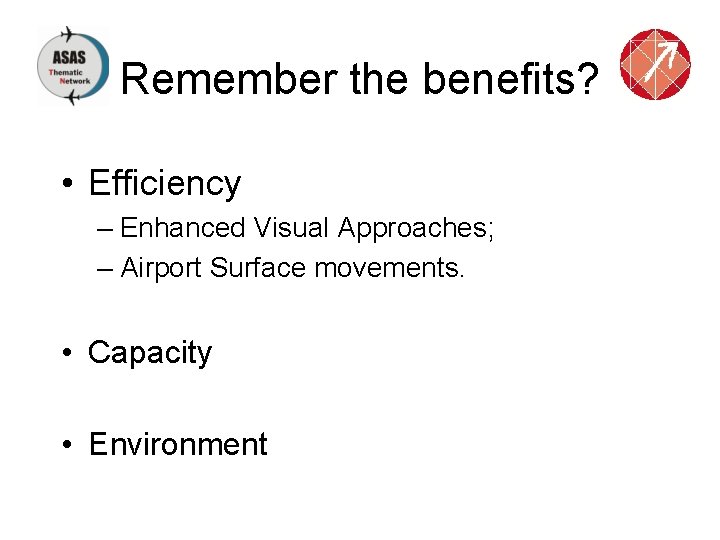 ASAS
Thematic
Network

Remember the benefits?

• Efficiency
– Enhanced Visual Approaches;
– Airport Surface movements.

• Capacity

• Environment